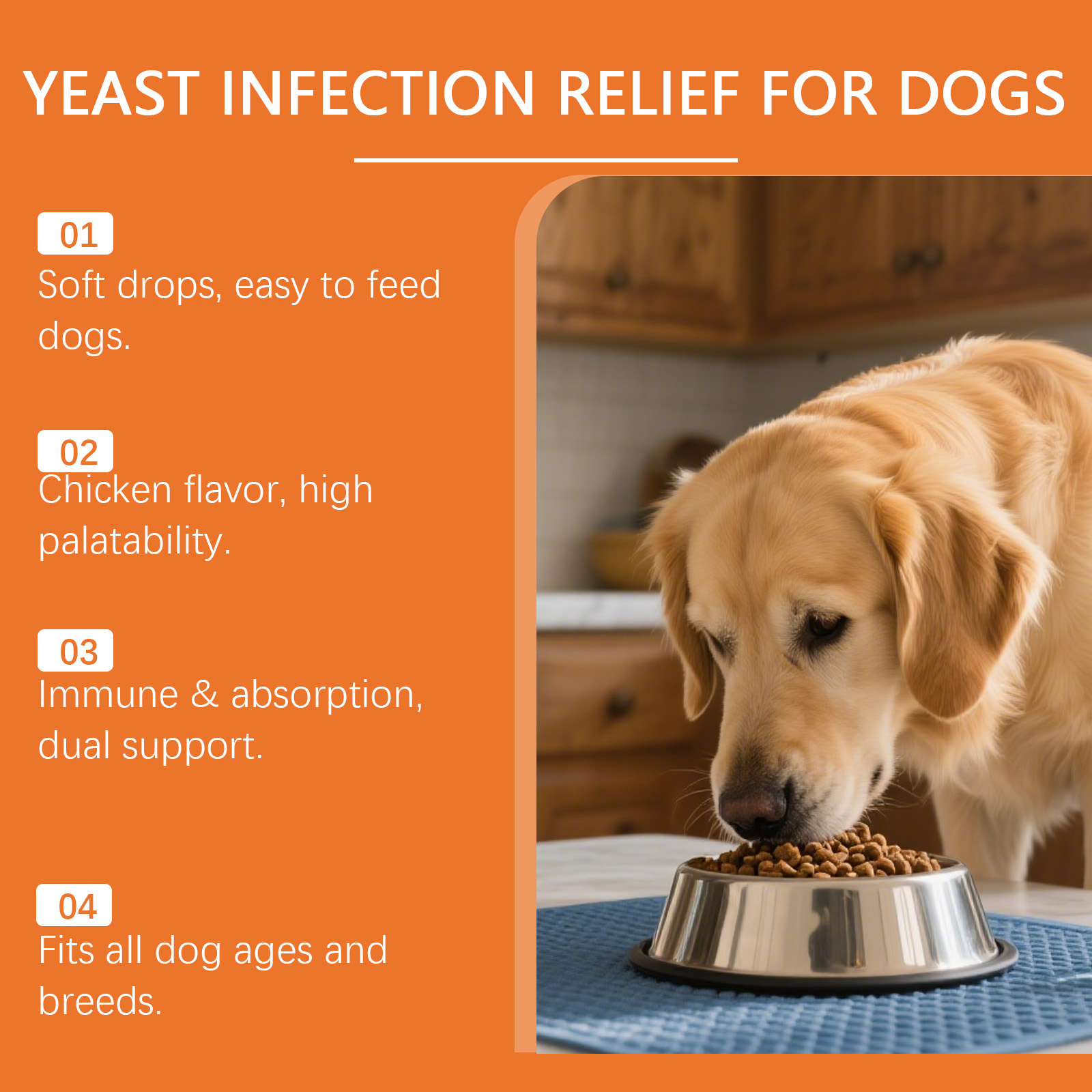 YEAST INFECTION RELIEF FOR DOGS

01
Soft drops, easy to feed dogs.

02
Chicken flavor, high palatability.

03
Immune & absorption, dual support.

04
Fits all dog ages and breeds.